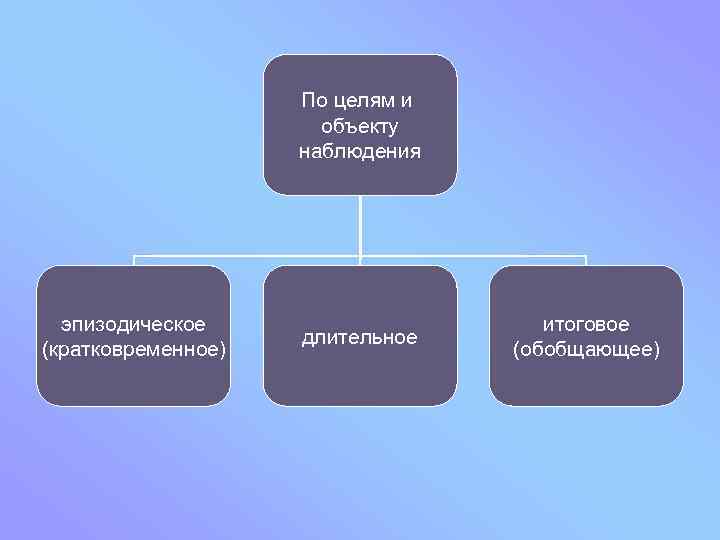 По целям и объекту наблюдения

эпизодическое (кратковременное)

длительное

итоговое (обобщающее)